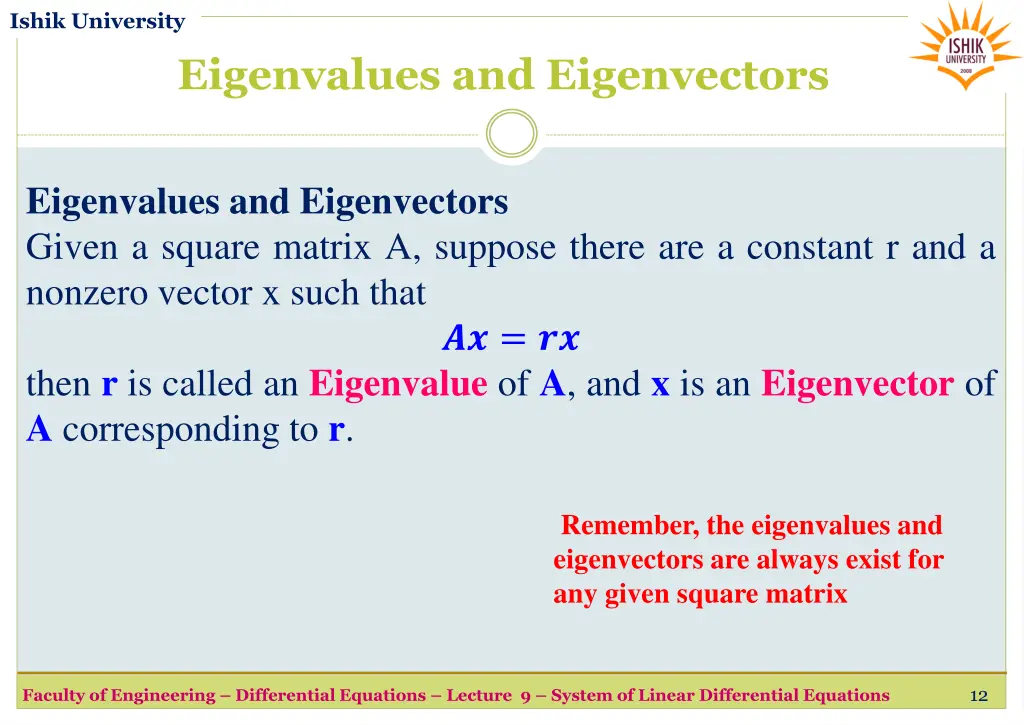 Ishik University

ISHIK UNIVERSITY 2008

Eigenvalues and Eigenvectors

Eigenvalues and Eigenvectors
Given a square matrix A, suppose there are a constant r and a nonzero vector x such that

$Ax = rx$

then r is called an Eigenvalue of A, and x is an Eigenvector of A corresponding to r.

Remember, the eigenvalues and eigenvectors are always exist for any given square matrix

Faculty of Engineering – Differential Equations – Lecture 9 – System of Linear Differential Equations

12